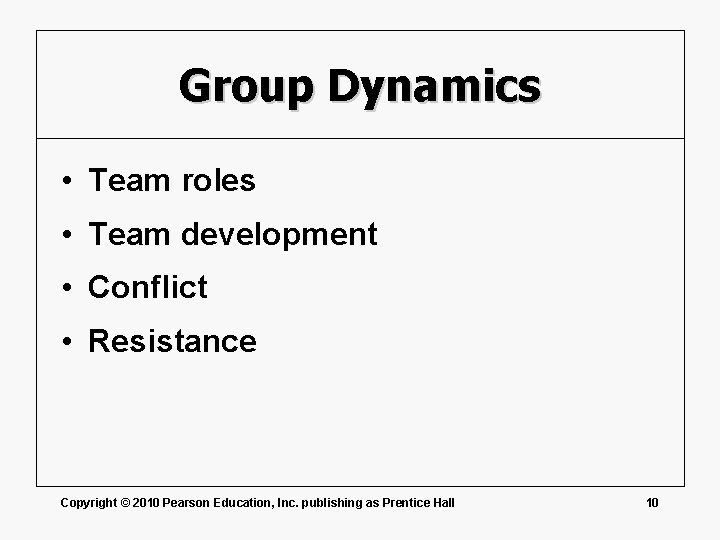 Group Dynamics

• Team roles
• Team development
• Conflict
• Resistance

Copyright © 2010 Pearson Education, Inc. publishing as Prentice Hall

10